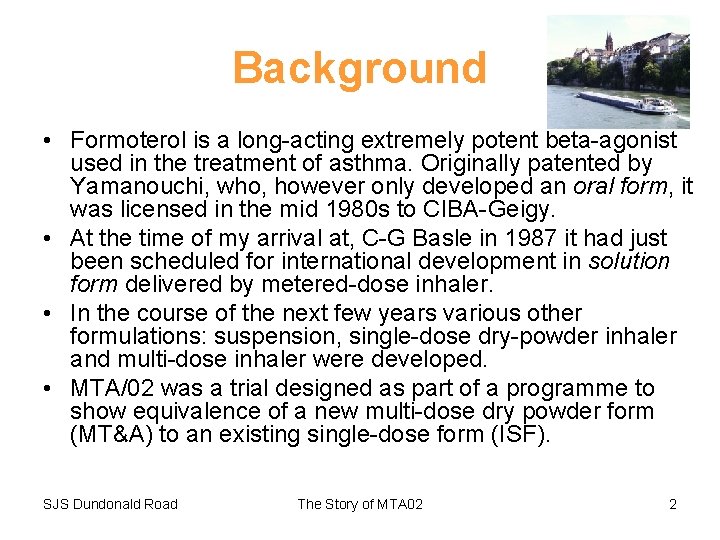 Background

• Formoterol is a long-acting extremely potent beta-agonist used in the treatment of asthma. Originally patented by Yamanouchi, who, however only developed an oral form, it was licensed in the mid 1980s to CIBA-Geigy.

• At the time of my arrival at, C-G Basle in 1987 it had just been scheduled for international development in solution form delivered by metered-dose inhaler.

• In the course of the next few years various other formulations: suspension, single-dose dry-powder inhaler and multi-dose inhaler were developed.

• MTA/02 was a trial designed as part of a programme to show equivalence of a new multi-dose dry powder form (MT&A) to an existing single-dose form (ISF).

SJS Dundonald Road The Story of MTA02 2